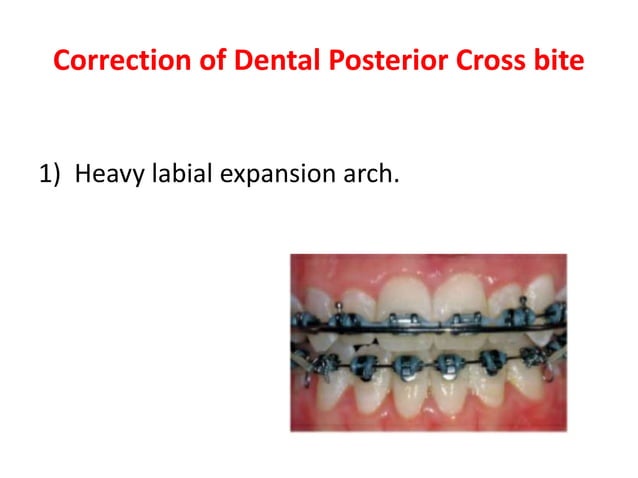 Correction of Dental Posterior Cross bite

1) Heavy labial expansion arch.